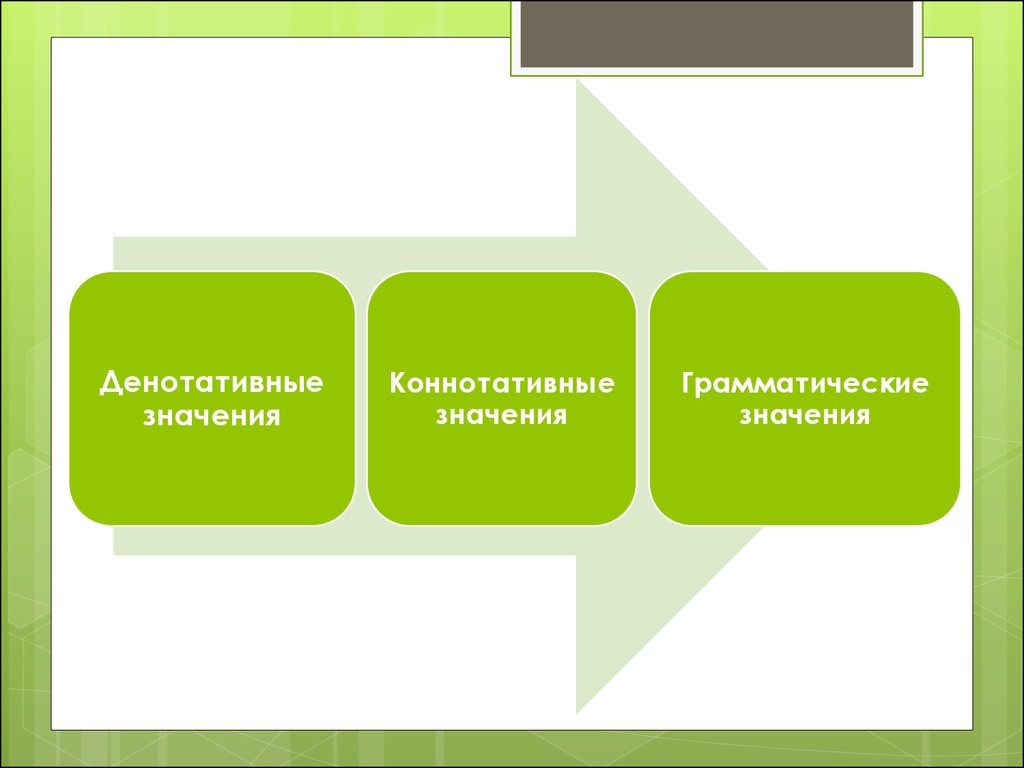 Денотативные значения

Коннотативные значения

Грамматические значения